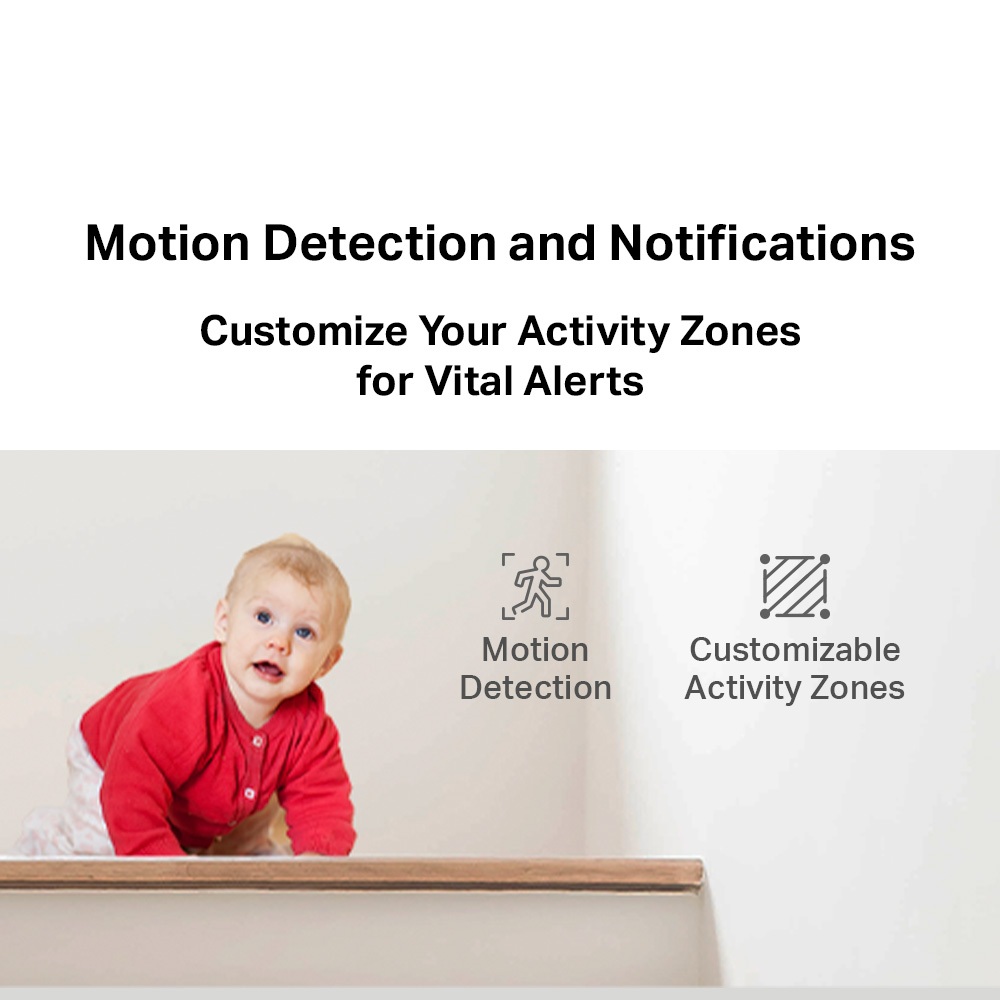 Motion Detection and Notifications

Customize Your Activity Zones for Vital Alerts

Motion Detection

Customizable Activity Zones